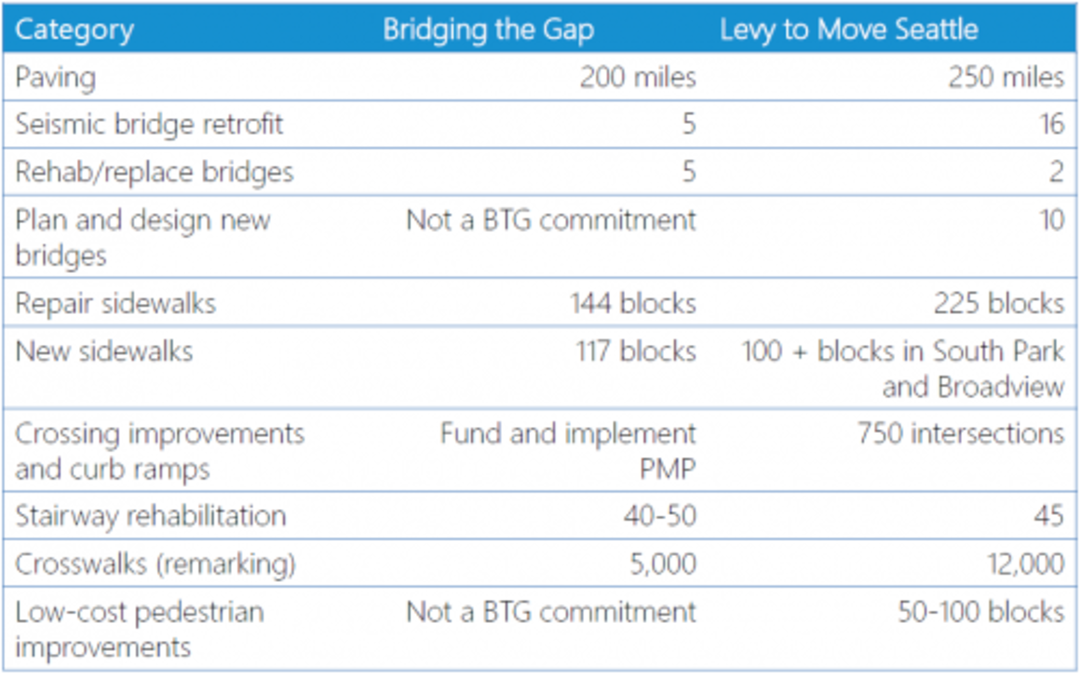 | Category | Bridging the Gap | Levy to Move Seattle |
|---|---|---|
| Paving | 200 miles | 250 miles |
| Seismic bridge retrofit | 5 | 16 |
| Rehab/replace bridges | 5 | 2 |
| Plan and design new bridges | Not a BTG commitment | 10 |
| Repair sidewalks | 144 blocks | 225 blocks |
| New sidewalks | 117 blocks | 100 + blocks in South Park and Broadview |
| Crossing improvements and curb ramps | Fund and implement PMP | 750 intersections |
| Stairway rehabilitation | 40-50 | 45 |
| Crosswalks (remarking) | 5,000 | 12,000 |
| Low-cost pedestrian improvements | Not a BTG commitment | 50-100 blocks |